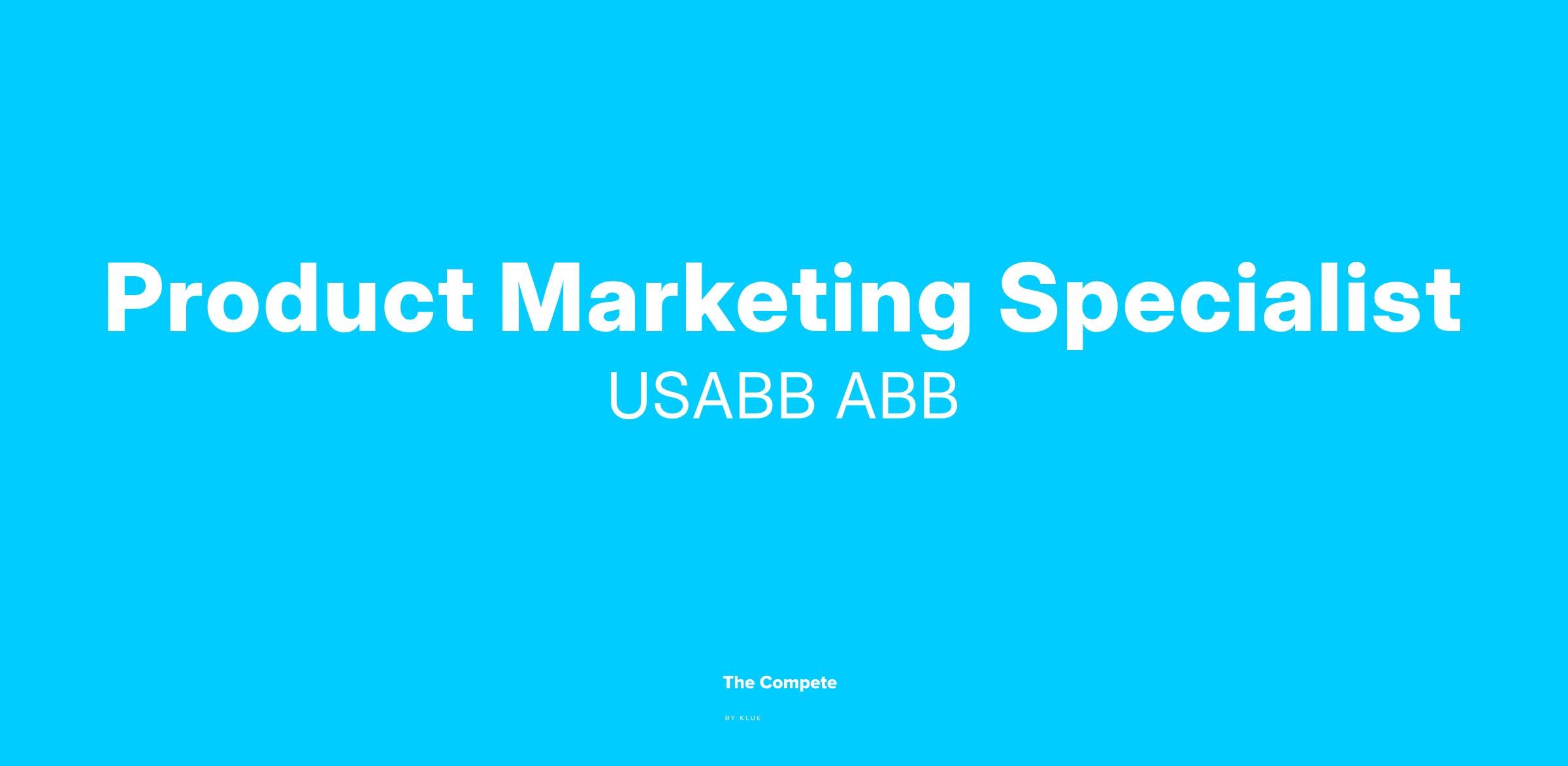 Product Marketing Specialist
USABB ABB

The Compete
BY KLUE